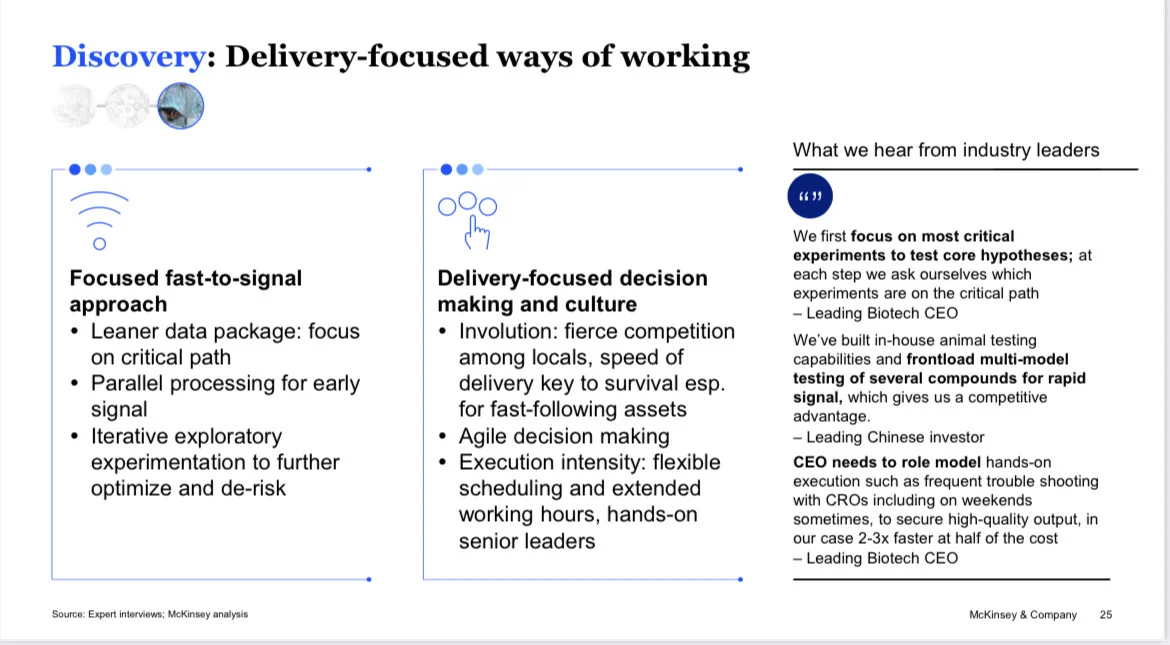 Discovery: Delivery-focused ways of working

Focused fast-to-signal approach
• Leaner data package: focus on critical path
• Parallel processing for early signal
• Iterative exploratory experimentation to further optimize and de-risk

Delivery-focused decision making and culture
• Involution: fierce competition among locals, speed of delivery key to survival esp. for fast-following assets
• Agile decision making
• Execution intensity: flexible scheduling and extended working hours, hands-on senior leaders

What we hear from industry leaders

“”

We first focus on most critical experiments to test core hypotheses; at each step we ask ourselves which experiments are on the critical path
– Leading Biotech CEO

We've built in-house animal testing capabilities and frontload multi-model testing of several compounds for rapid signal, which gives us a competitive advantage.
– Leading Chinese investor

CEO needs to role model hands-on execution such as frequent trouble shooting with CROs including on weekends sometimes, to secure high-quality output, in our case 2-3x faster at half of the cost
– Leading Biotech CEO

Source: Expert interviews; McKinsey analysis

McKinsey & Company 25